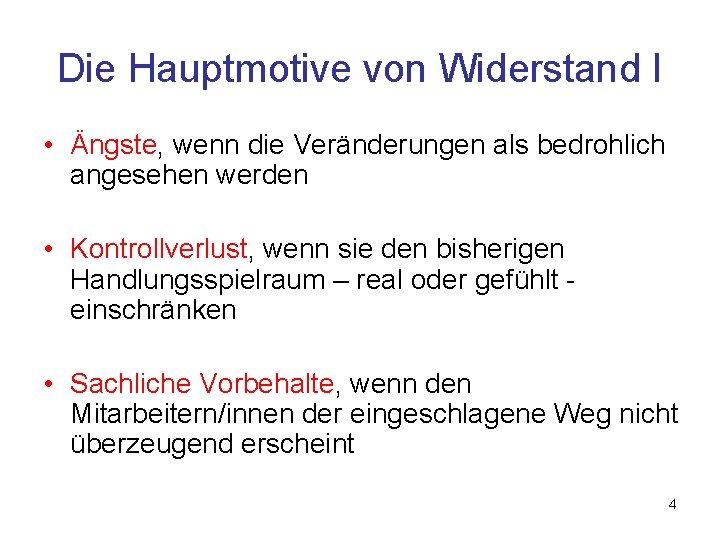 Die Hauptmotive von Widerstand I

• Ängste, wenn die Veränderungen als bedrohlich angesehen werden

• Kontrollverlust, wenn sie den bisherigen Handlungsspielraum – real oder gefühlt - einschränken

• Sachliche Vorbehalte, wenn den Mitarbeitern/innen der eingeschlagene Weg nicht überzeugend erscheint

4